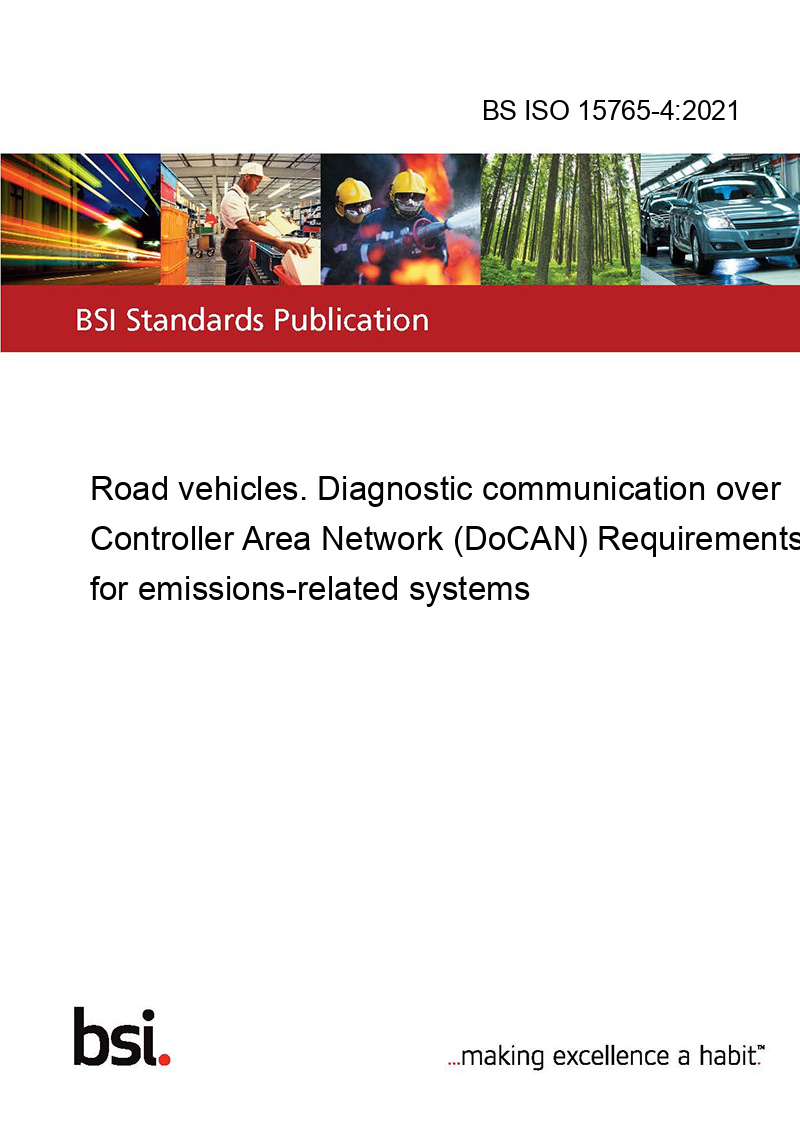 BS ISO 15765-4:2021

BSI Standards Publication

Road vehicles. Diagnostic communication over Controller Area Network (DoCAN) Requirements for emissions-related systems

bsi.

...making excellence a habit.™